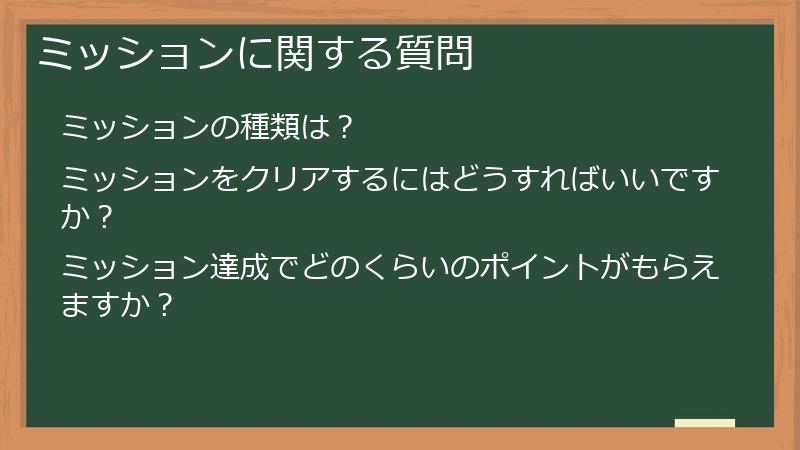 ミッションに関する質問

ミッションの種類は？

ミッションをクリアするにはどうすればいいですか？

ミッション達成でどのくらいのポイントがもらえますか？